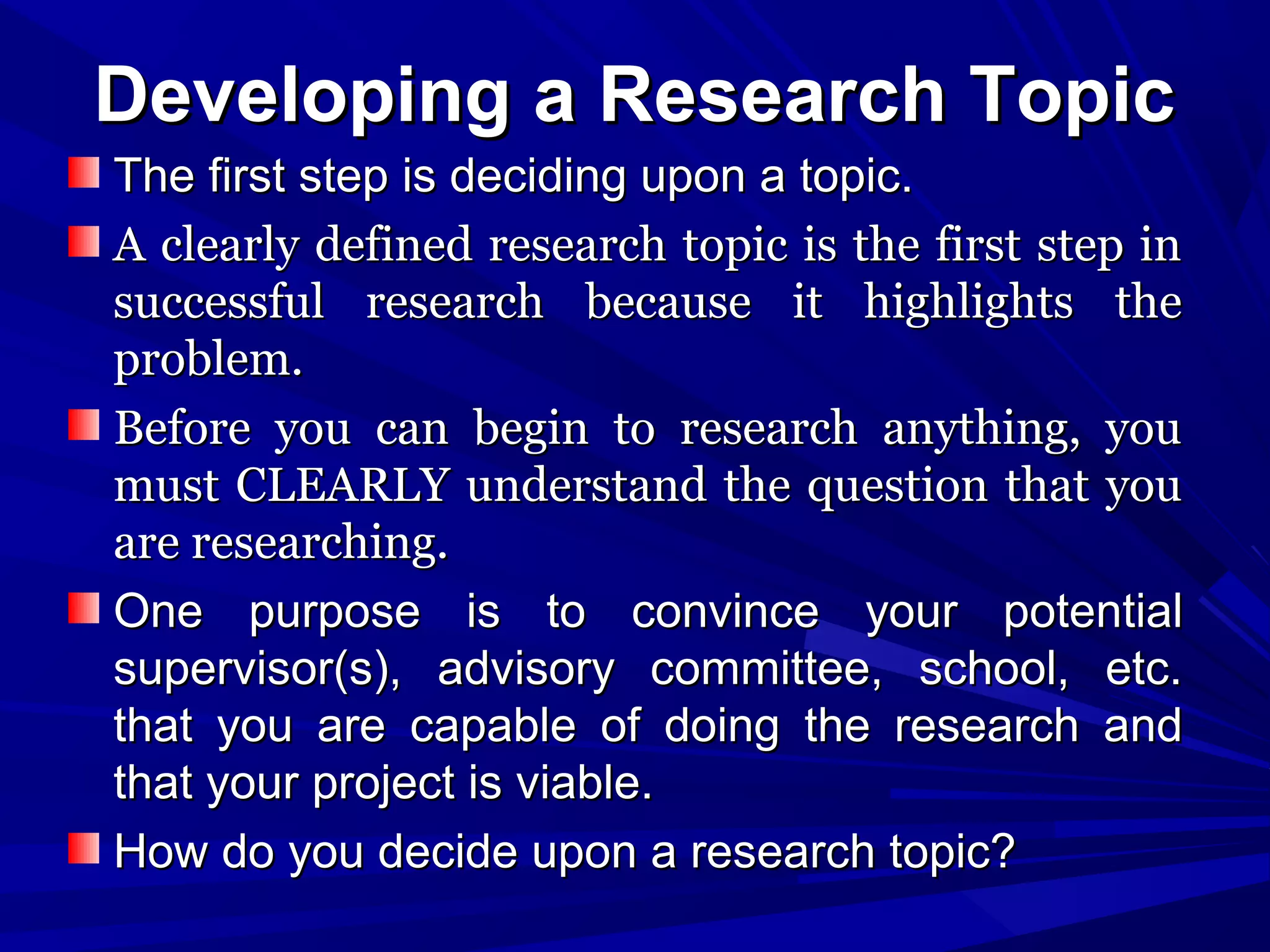 Developing a Research Topic

The first step is deciding upon a topic.

A clearly defined research topic is the first step in successful research because it highlights the problem.

Before you can begin to research anything, you must CLEARLY understand the question that you are researching.

One purpose is to convince your potential supervisor(s), advisory committee, school, etc. that you are capable of doing the research and that your project is viable.

How do you decide upon a research topic?